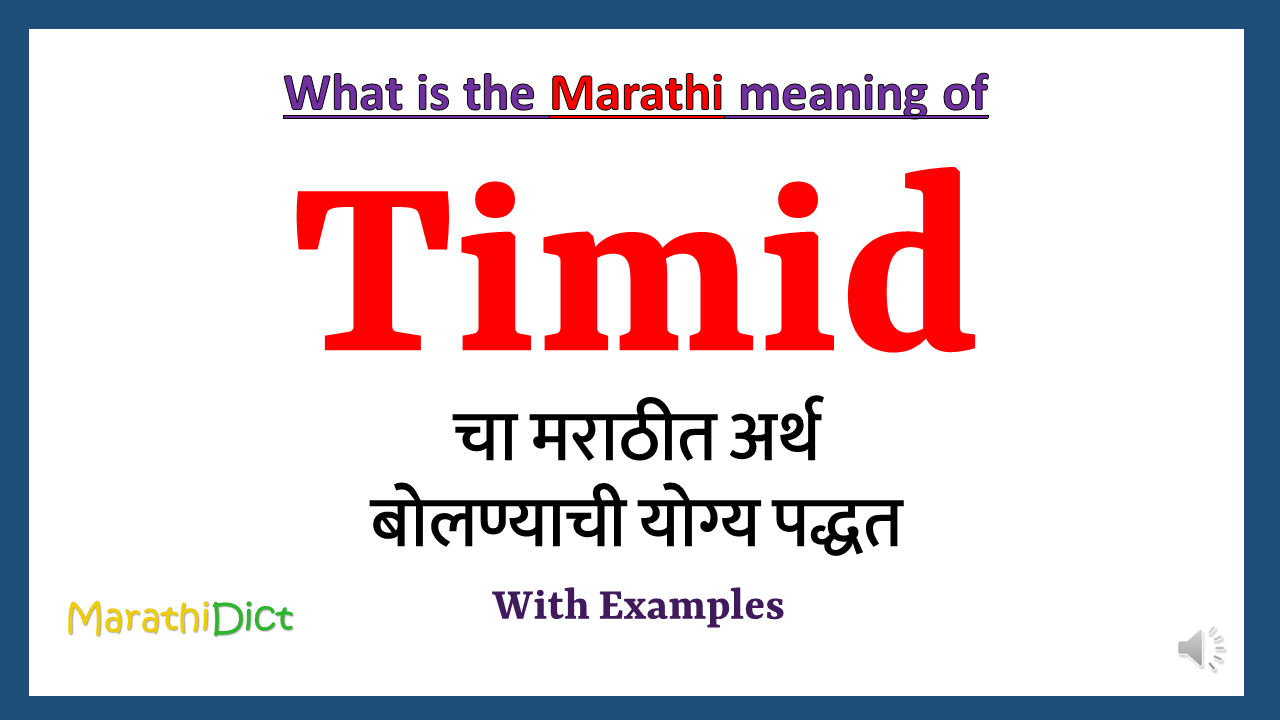 What is the Marathi meaning of

Timid

चा मराठीत अर्थ
बोलण्याची योग्य पद्धत

With Examples

MarathiDict